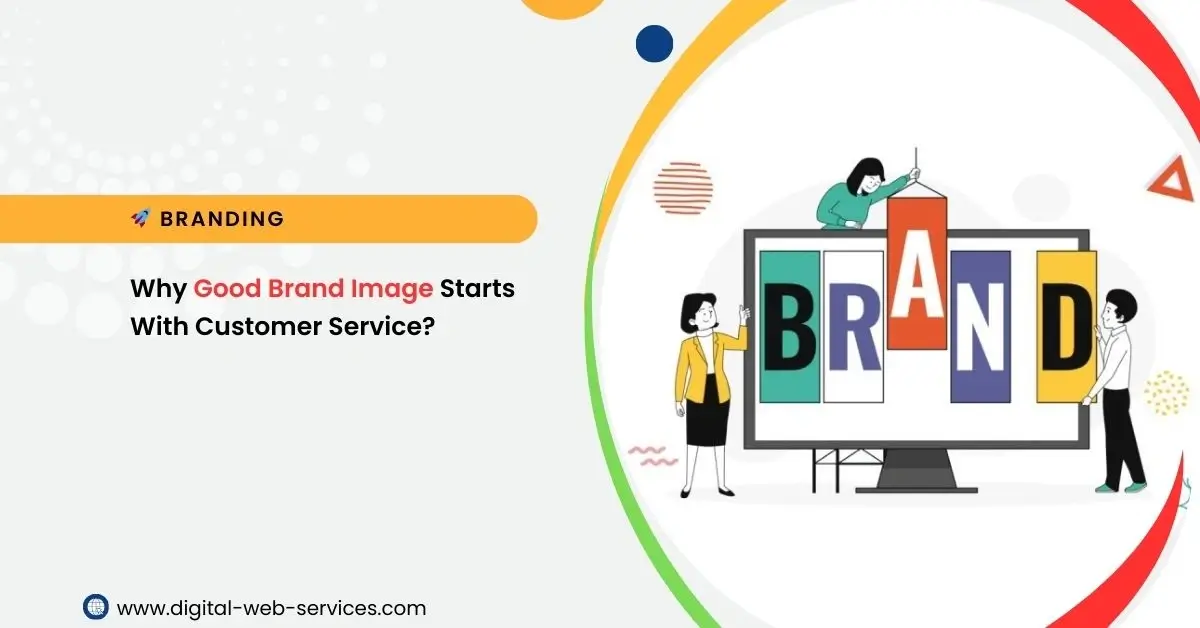 BRANDING

Why Good Brand Image Starts With Customer Service?

BRAND

www.digital-web-services.com